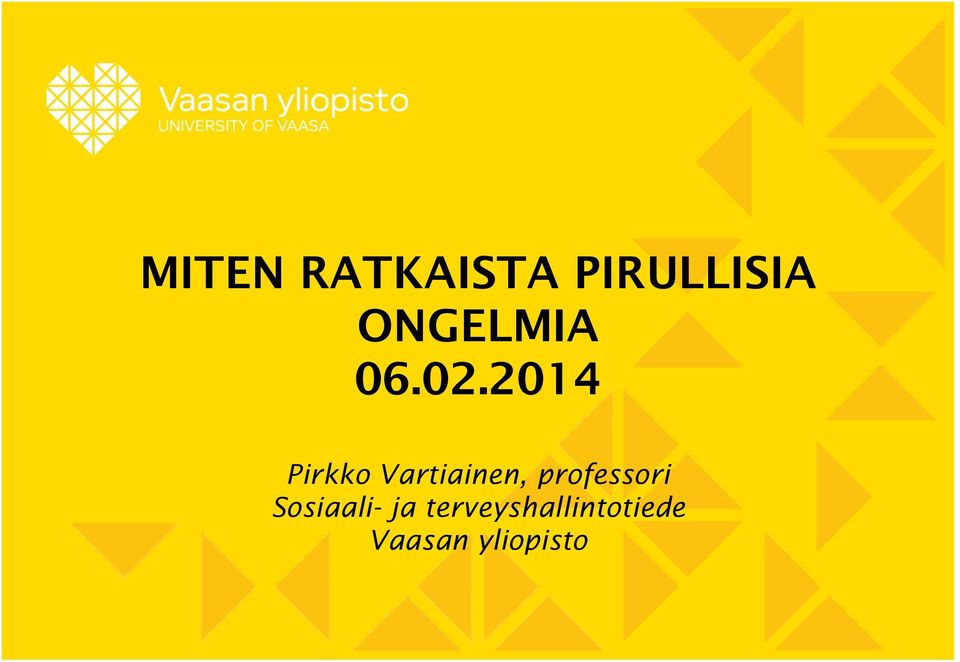 Vaasan yliopisto
UNIVERSITY OF VAASA

MITEN RATKAISTA PIRULLISIA ONGELMIA
06.02.2014

Pirkko Vartiainen, professori
Sosiaali- ja terveyshallintotiede
Vaasan yliopisto